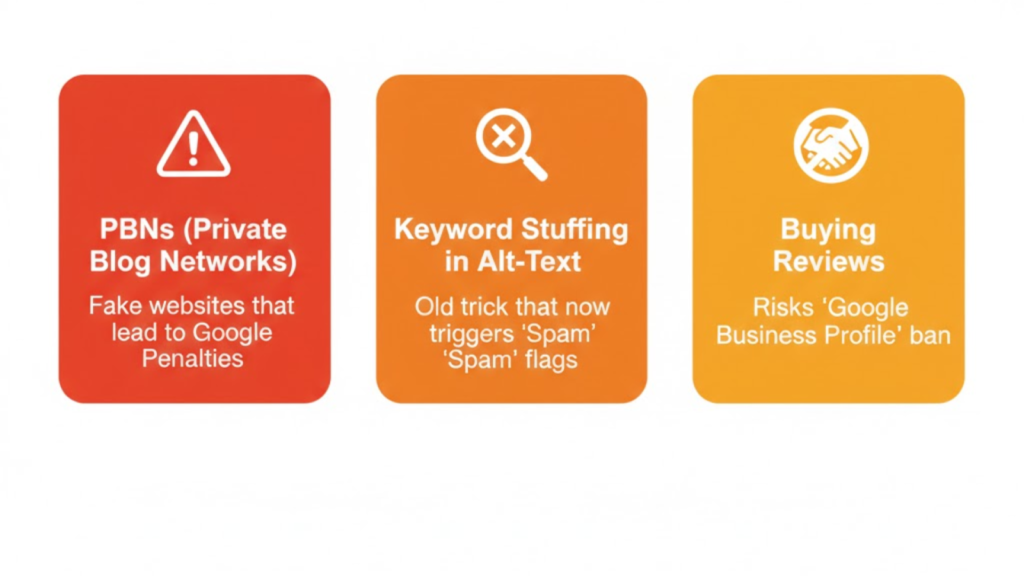 PBNs (Private Blog Networks)

Fake websites that lead to Google Penalties

Keyword Stuffing in Alt-Text

Old trick that now triggers 'Spam' 'Spam' flags

Buying Reviews

Risks 'Google Business Profile' ban